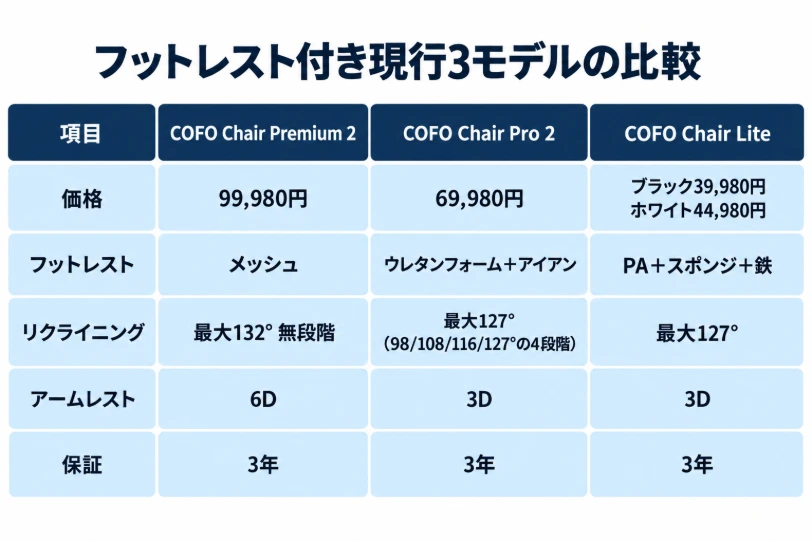 フットレスト付き現行3モデルの比較

| 項目 | COFO Chair Premium 2 | COFO Chair Pro 2 | COFO Chair Lite |
|---|---|---|---|
| 価格 | 99,980円 | 69,980円 | ブラック39,980円 ホワイト44,980円 |
| フットレスト | メッシュ | ウレタンフォーム＋アイアン | PA＋スポンジ＋鉄 |
| リクライニング | 最大132° 無段階 | 最大127° (98/108/116/127°の4段階) | 最大127° |
| アームレスト | 6D | 3D | 3D |
| 保証 | 3年 | 3年 | 3年 |